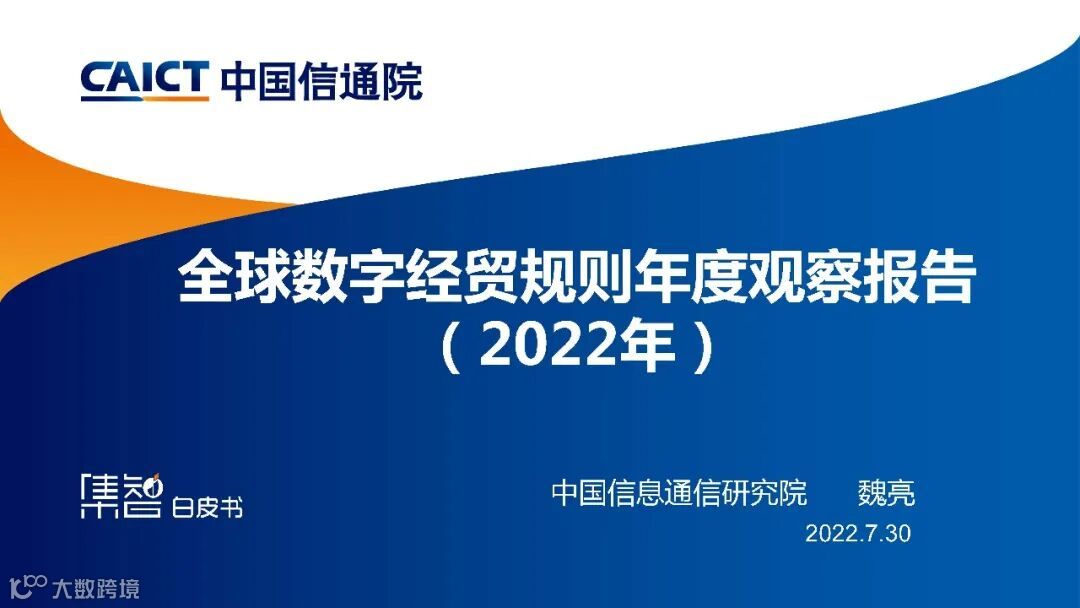 CAICT 中国信通院

全球数字经贸规则年度观察报告
（2022年）

集智 白皮书

中国信息通信研究院 魏亮
2022.7.30

大数跨境